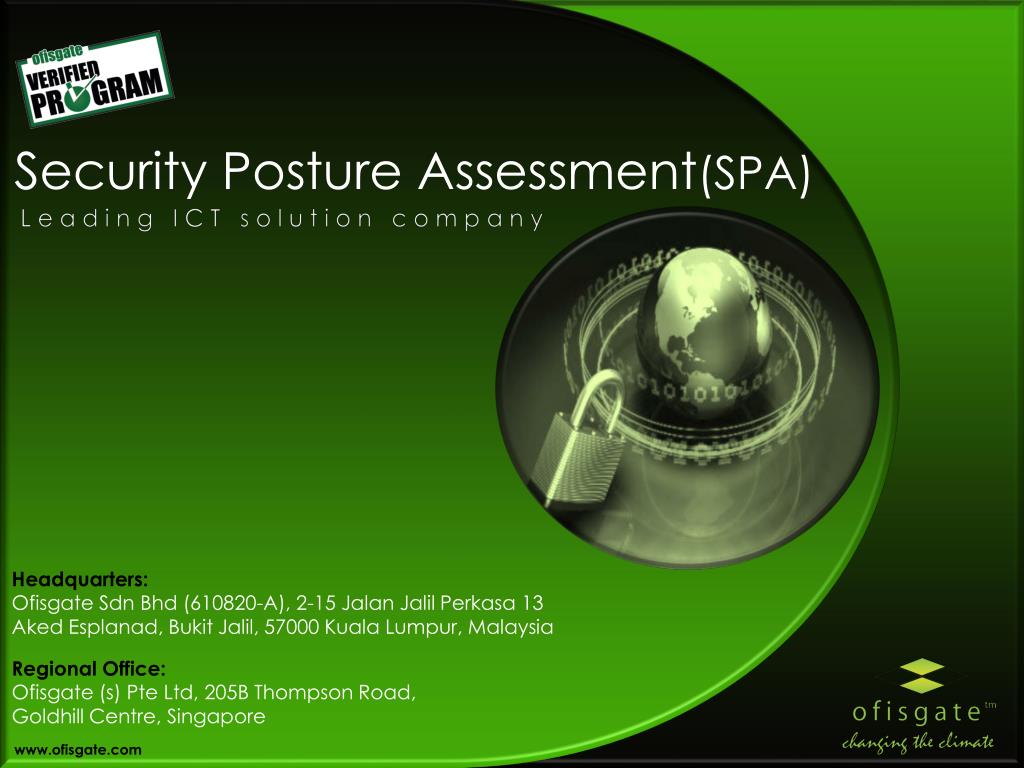 ofisgate VERIFIED PROGRAM

Security Posture Assessment(SPA)
Leading ICT solution company

Headquarters:
Ofisgate Sdn Bhd (610820-A), 2-15 Jalan Jalil Perkasa 13
Aked Esplanad, Bukit Jalil, 57000 Kuala Lumpur, Malaysia

Regional Office:
Ofisgate (s) Pte Ltd, 205B Thompson Road,
Goldhill Centre, Singapore

www.ofisgate.com

ofisgate tm
changing the climate